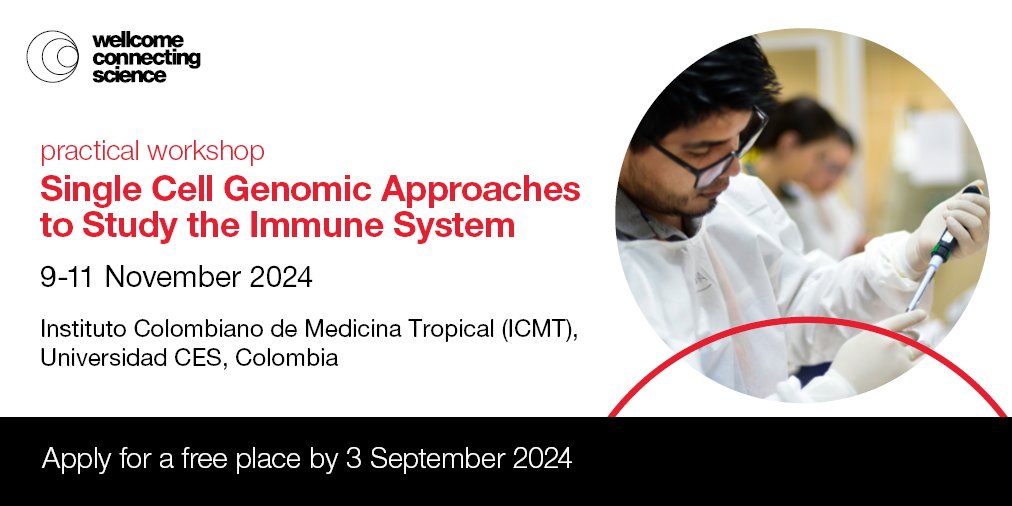 wellcome connecting science

practical workshop

Single Cell Genomic Approaches to Study the Immune System

9-11 November 2024

Instituto Colombiano de Medicina Tropical (ICMT), Universidad CES, Colombia

Apply for a free place by 3 September 2024